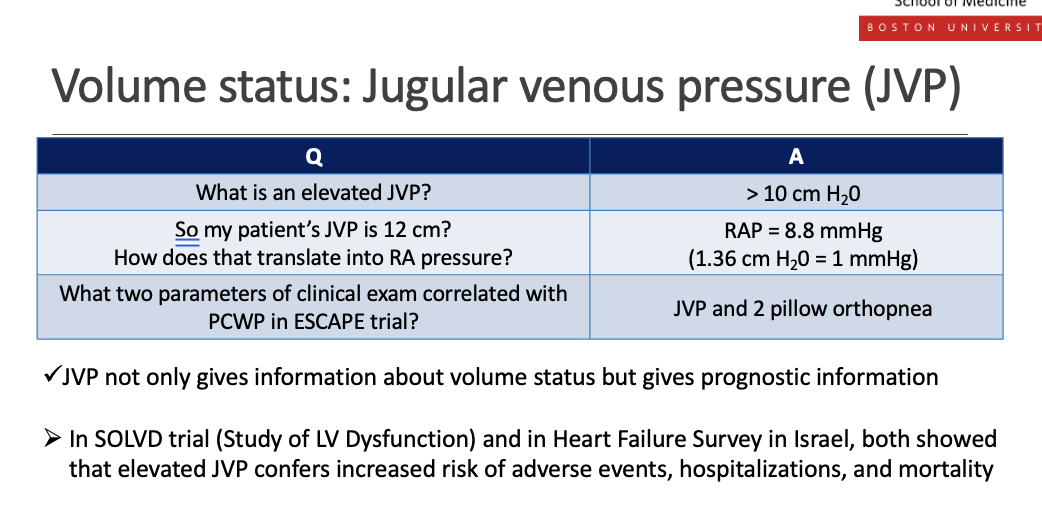 School of Medicine
BOSTON UNIVERSIT

Volume status: Jugular venous pressure (JVP)

| Q | A |
|---|---|
| What is an elevated JVP? | > 10 cm $H_20$ |
| So my patient's JVP is 12 cm? How does that translate into RA pressure? | RAP = 8.8 mmHg (1.36 cm $H_20$ = 1 mmHg) |
| What two parameters of clinical exam correlated with PCWP in ESCAPE trial? | JVP and 2 pillow orthopnea |

✓JVP not only gives information about volume status but gives prognostic information

➢ In SOLVD trial (Study of LV Dysfunction) and in Heart Failure Survey in Israel, both showed that elevated JVP confers increased risk of adverse events, hospitalizations, and mortality